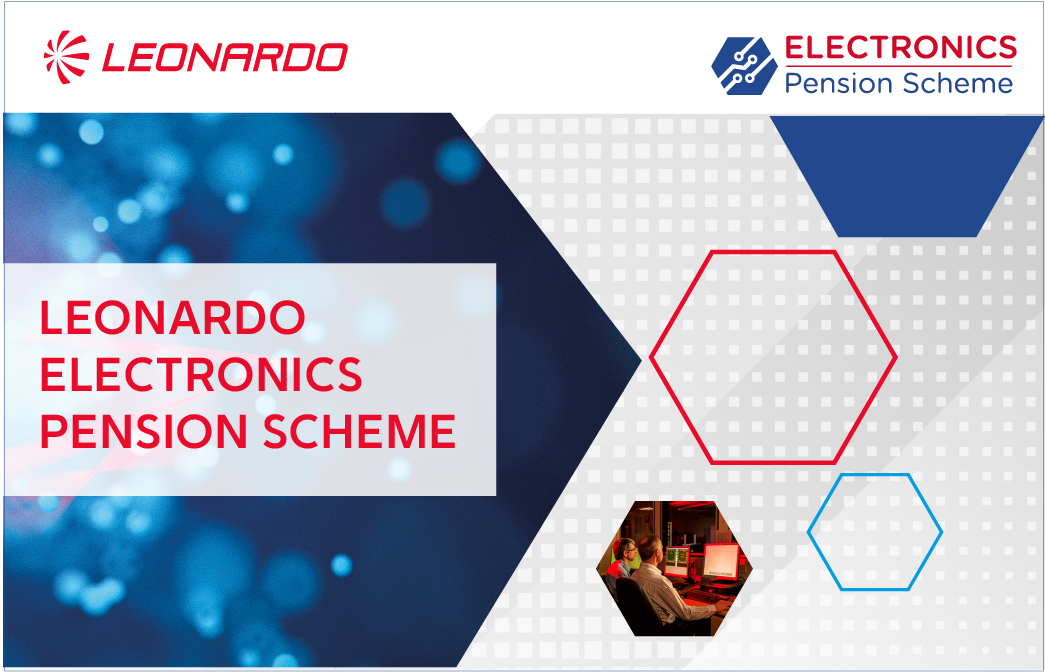 LEONARDO

ELECTRONICS
Pension Scheme

LEONARDO
ELECTRONICS
PENSION SCHEME